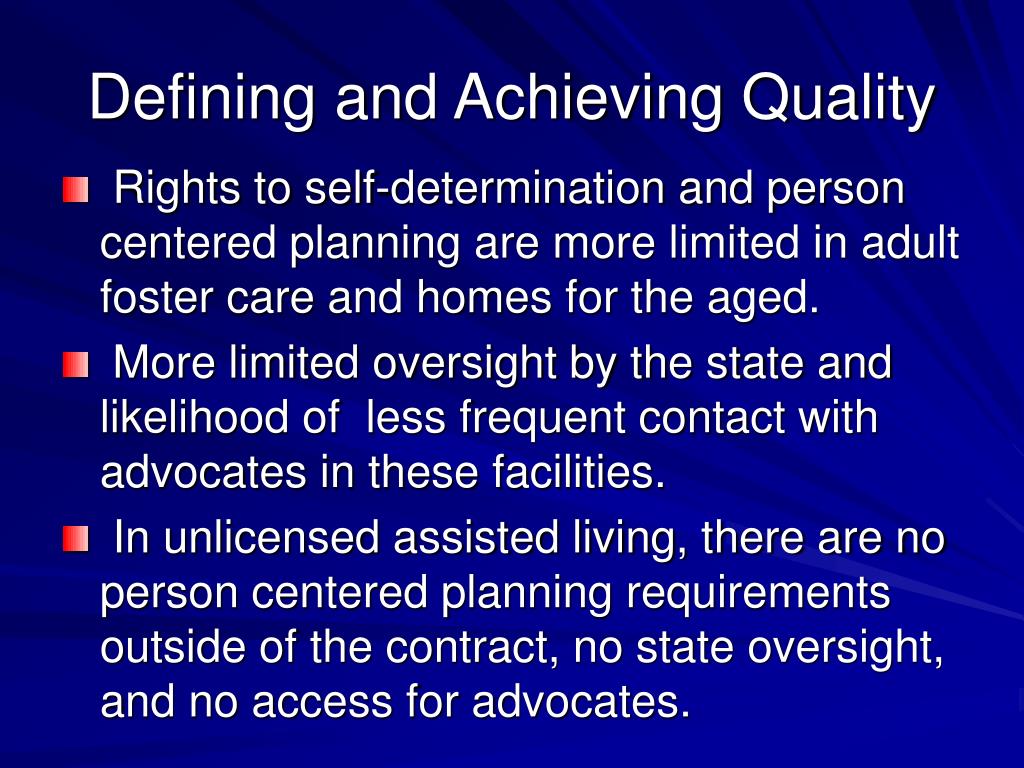 Defining and Achieving Quality

Rights to self-determination and person centered planning are more limited in adult foster care and homes for the aged.

More limited oversight by the state and likelihood of less frequent contact with advocates in these facilities.

In unlicensed assisted living, there are no person centered planning requirements outside of the contract, no state oversight, and no access for advocates.